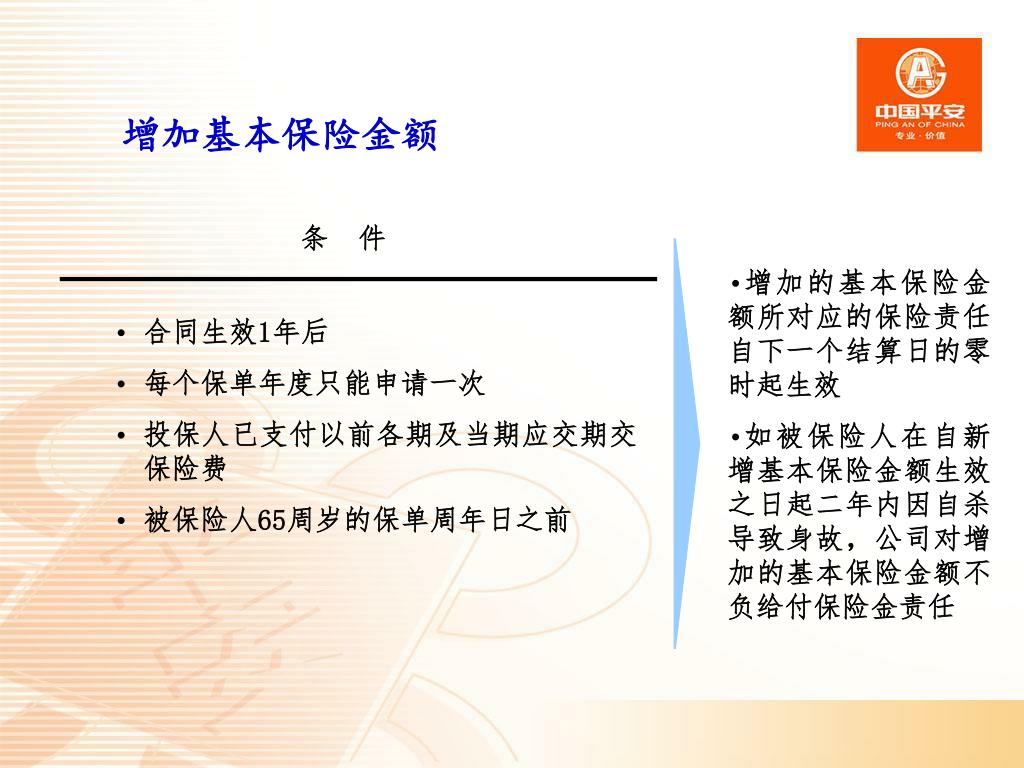 中国平安
PING AN OF CHINA
专业·价值

增加基本保险金额

条　件

• 合同生效1年后
• 每个保单年度只能申请一次
• 投保人已支付以前各期及当期应交期交保险费
• 被保险人65周岁的保单周年日之前

•增加的基本保险金额所对应的保险责任自下一个结算日的零时起生效

•如被保险人在自新增基本保险金额生效之日起二年内因自杀导致身故，公司对增加的基本保险金额不负给付保险金责任